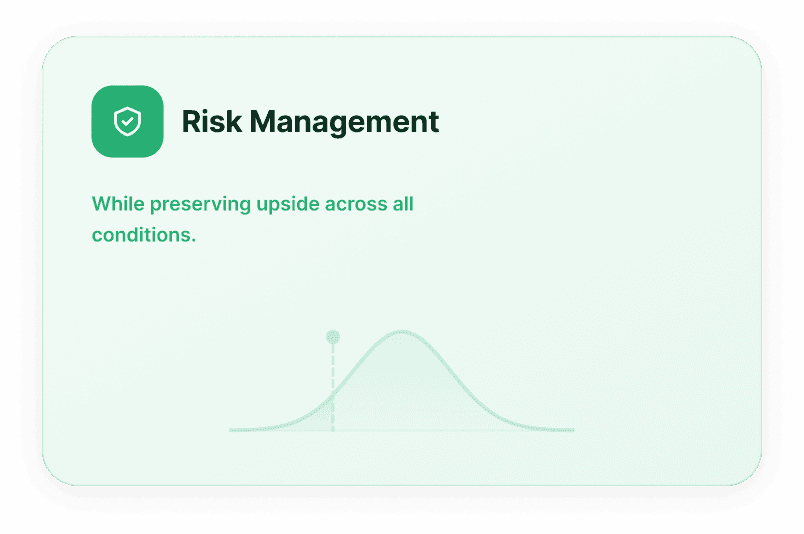 Risk Management

While preserving upside across all conditions.